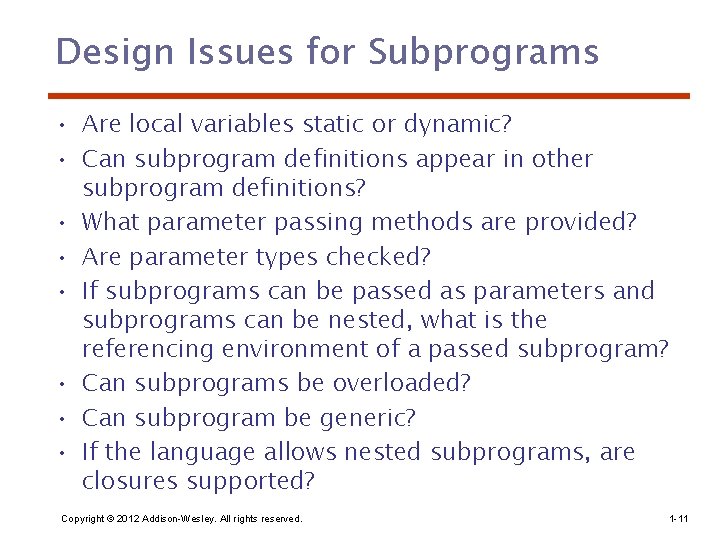 Design Issues for Subprograms

• Are local variables static or dynamic?
• Can subprogram definitions appear in other subprogram definitions?
• What parameter passing methods are provided?
• Are parameter types checked?
• If subprograms can be passed as parameters and subprograms can be nested, what is the referencing environment of a passed subprogram?
• Can subprograms be overloaded?
• Can subprogram be generic?
• If the language allows nested subprograms, are closures supported?

Copyright © 2012 Addison-Wesley. All rights reserved.

1-11